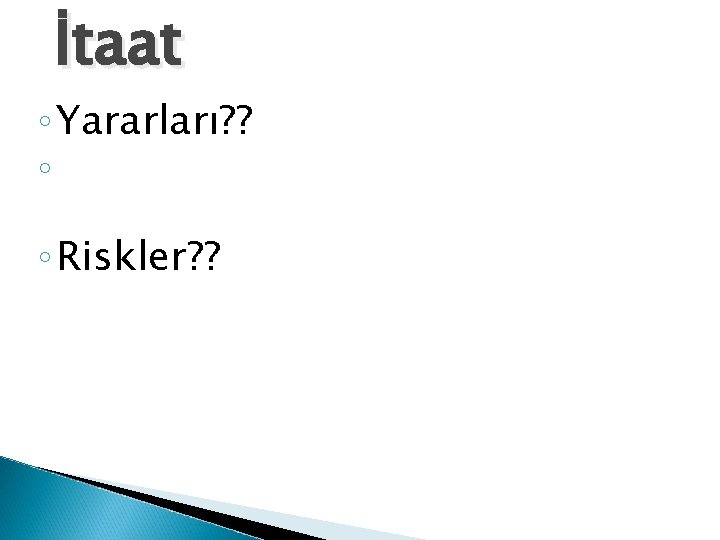 İtaat

Yararları??

Riskler??